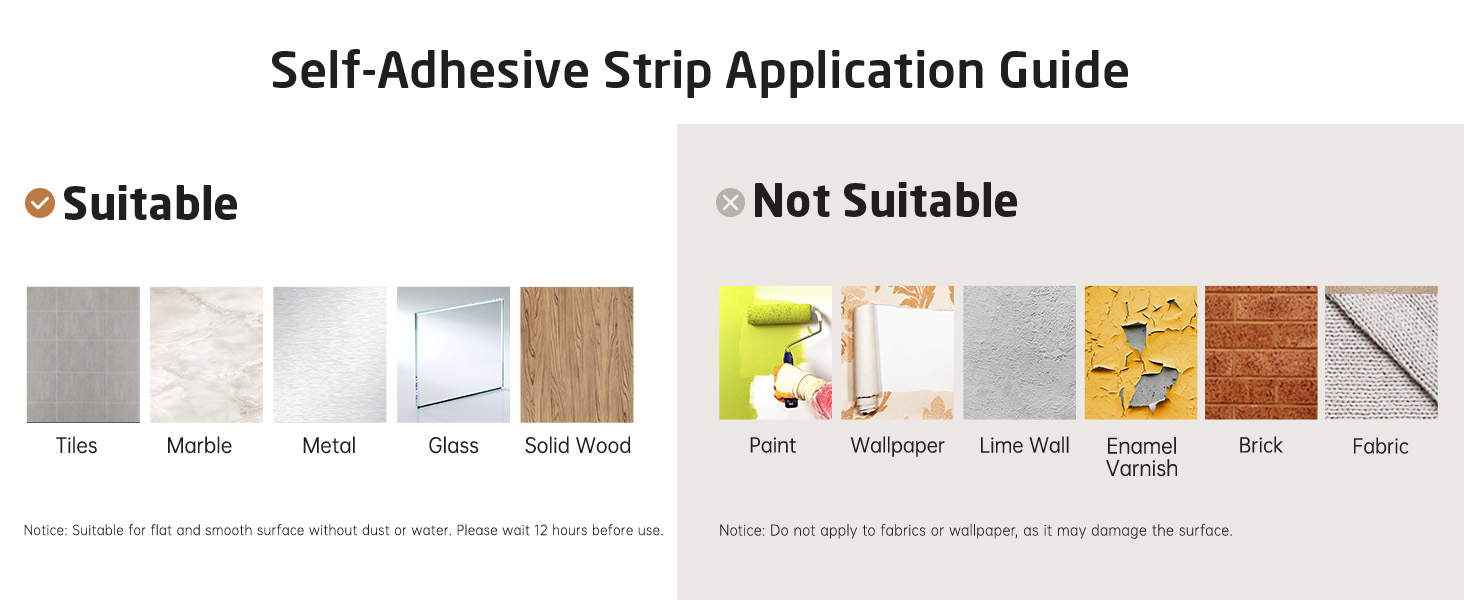 Self-Adhesive Strip Application Guide

Suitable

Tiles
Marble
Metal
Glass
Solid Wood

Notice: Suitable for flat and smooth surface without dust or water. Please wait 12 hours before use.

Not Suitable

Paint
Wallpaper
Lime Wall
Enamel Varnish
Brick
Fabric

Notice: Do not apply to fabrics or wallpaper, as it may damage the surface.